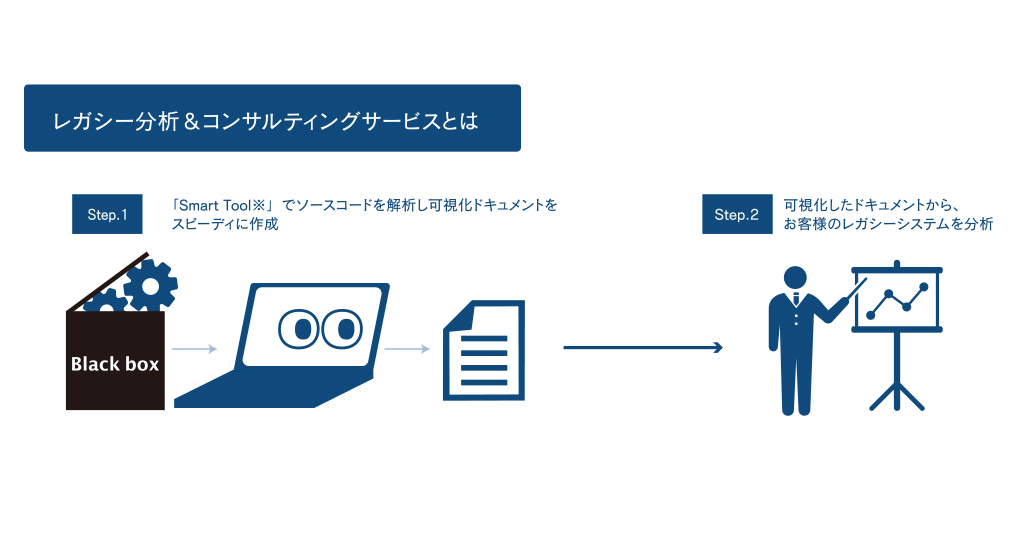 レガシー分析＆コンサルティングサービスとは

Step.1

「Smart Tool※」でソースコードを解析し可視化ドキュメントをスピーディに作成

Step.2

可視化したドキュメントから、お客様のレガシーシステムを分析

Black box